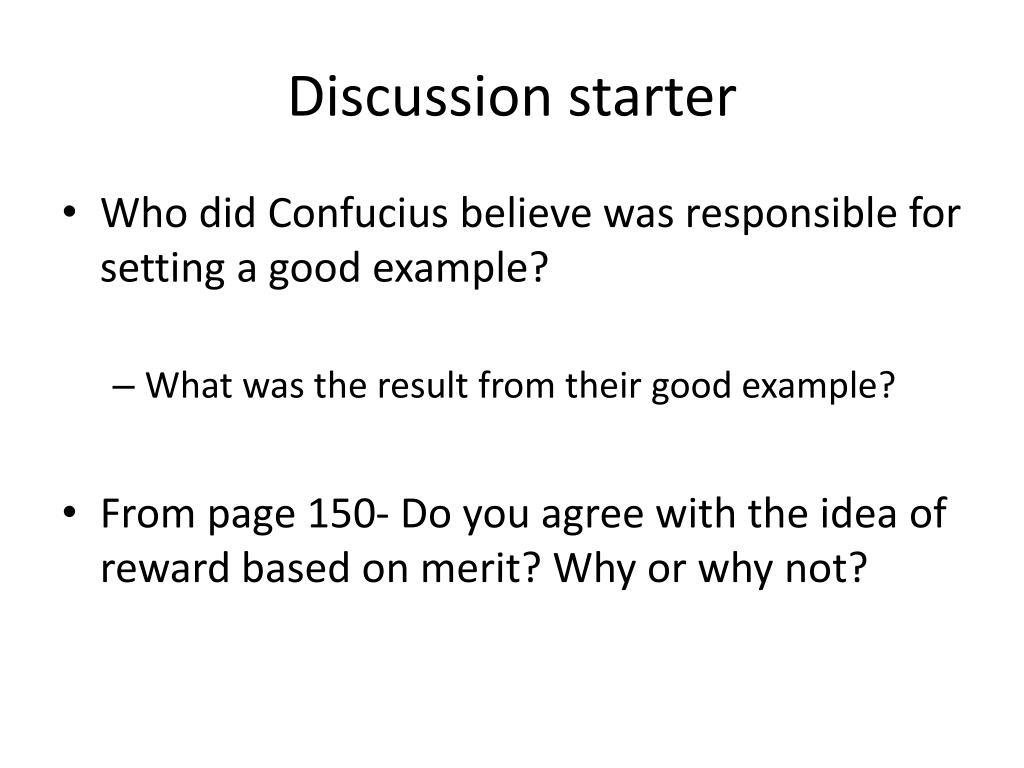 Discussion starter

• Who did Confucius believe was responsible for setting a good example?

– What was the result from their good example?

• From page 150- Do you agree with the idea of reward based on merit? Why or why not?